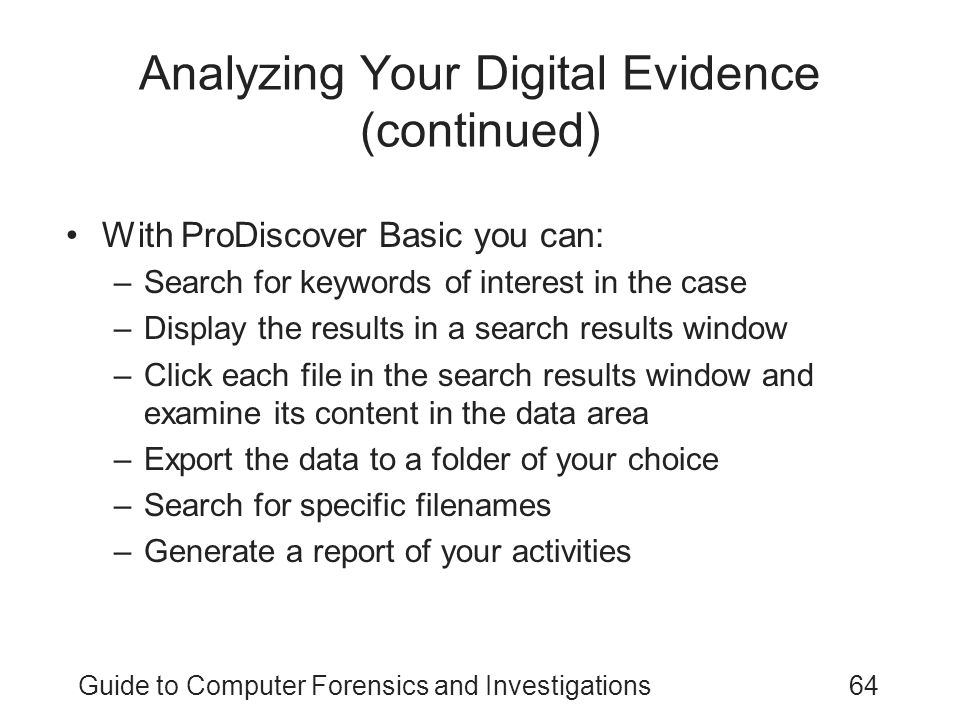 Analyzing Your Digital Evidence (continued)

• With ProDiscover Basic you can:
– Search for keywords of interest in the case
– Display the results in a search results window
– Click each file in the search results window and examine its content in the data area
– Export the data to a folder of your choice
– Search for specific filenames
– Generate a report of your activities

Guide to Computer Forensics and Investigations 64